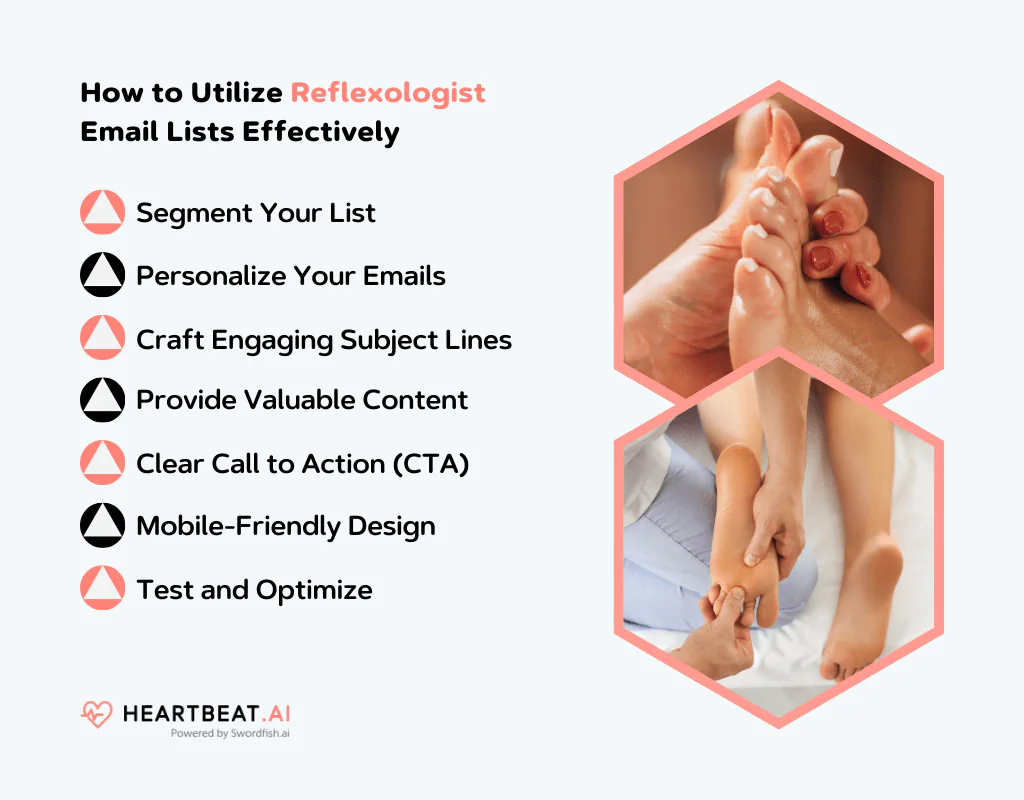 How to Utilize Reflexologist Email Lists Effectively

Segment Your List

Personalize Your Emails

Craft Engaging Subject Lines

Provide Valuable Content

Clear Call to Action (CTA)

Mobile-Friendly Design

Test and Optimize

HEARTBEAT.AI
Powered by Swordfish.ai